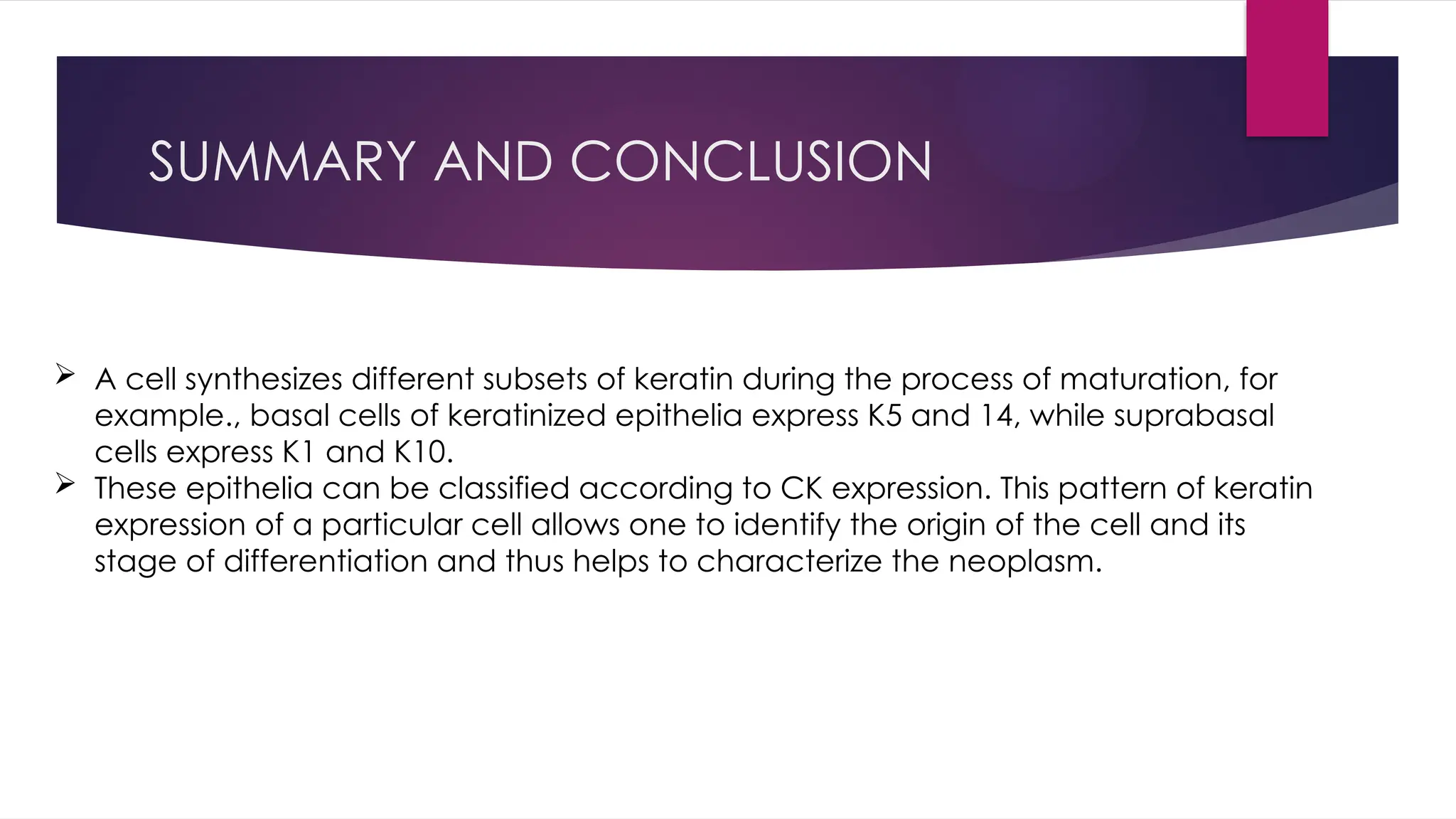 SUMMARY AND CONCLUSION

➢ A cell synthesizes different subsets of keratin during the process of maturation, for example., basal cells of keratinized epithelia express K5 and 14, while suprabasal cells express K1 and K10.
➢ These epithelia can be classified according to CK expression. This pattern of keratin expression of a particular cell allows one to identify the origin of the cell and its stage of differentiation and thus helps to characterize the neoplasm.